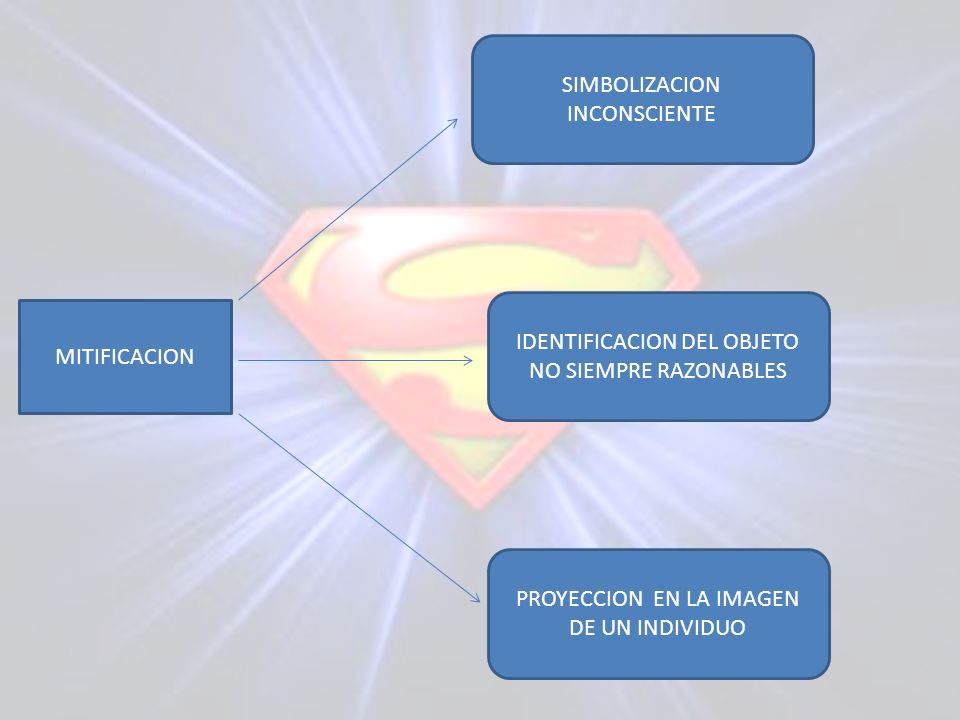 MITIFICACION

SIMBOLIZACION INCONSCIENTE

IDENTIFICACION DEL OBJETO NO SIEMPRE RAZONABLES

PROYECCION EN LA IMAGEN DE UN INDIVIDUO